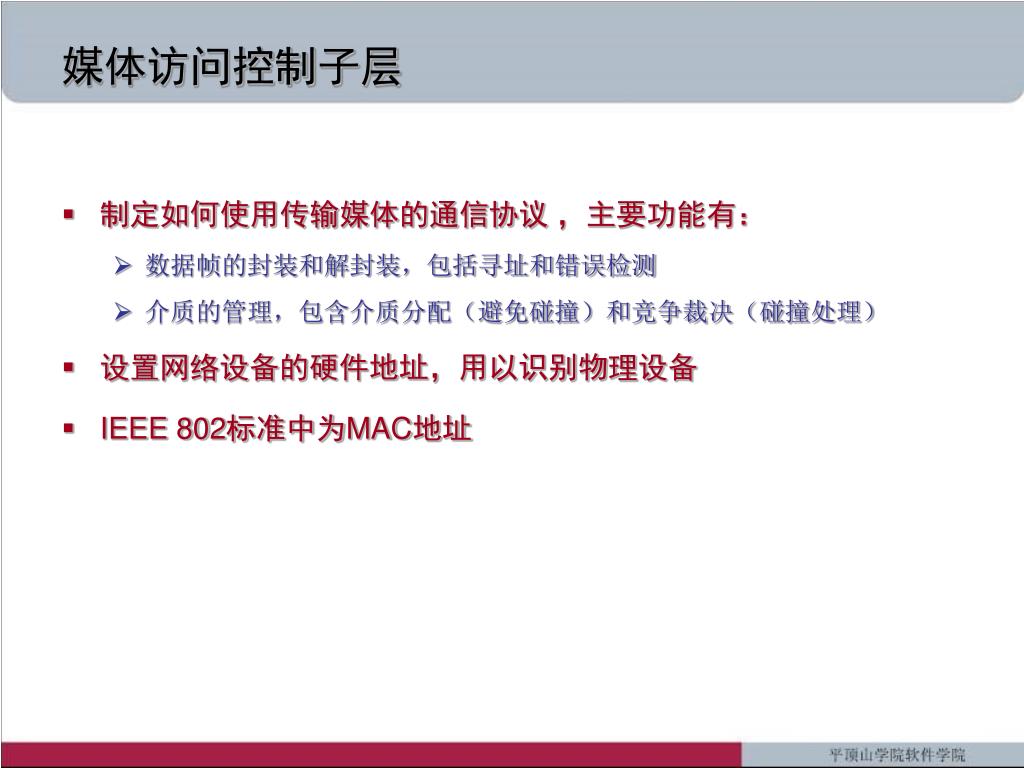 媒体访问控制子层

▪ 制定如何使用传输媒体的通信协议， 主要功能有：

➢ 数据帧的封装和解封装，包括寻址和错误检测

➢ 介质的管理，包含介质分配（避免碰撞）和竞争裁决（碰撞处理）

▪ 设置网络设备的硬件地址，用以识别物理设备

▪ IEEE 802标准中为MAC地址

平顶山学院软件学院